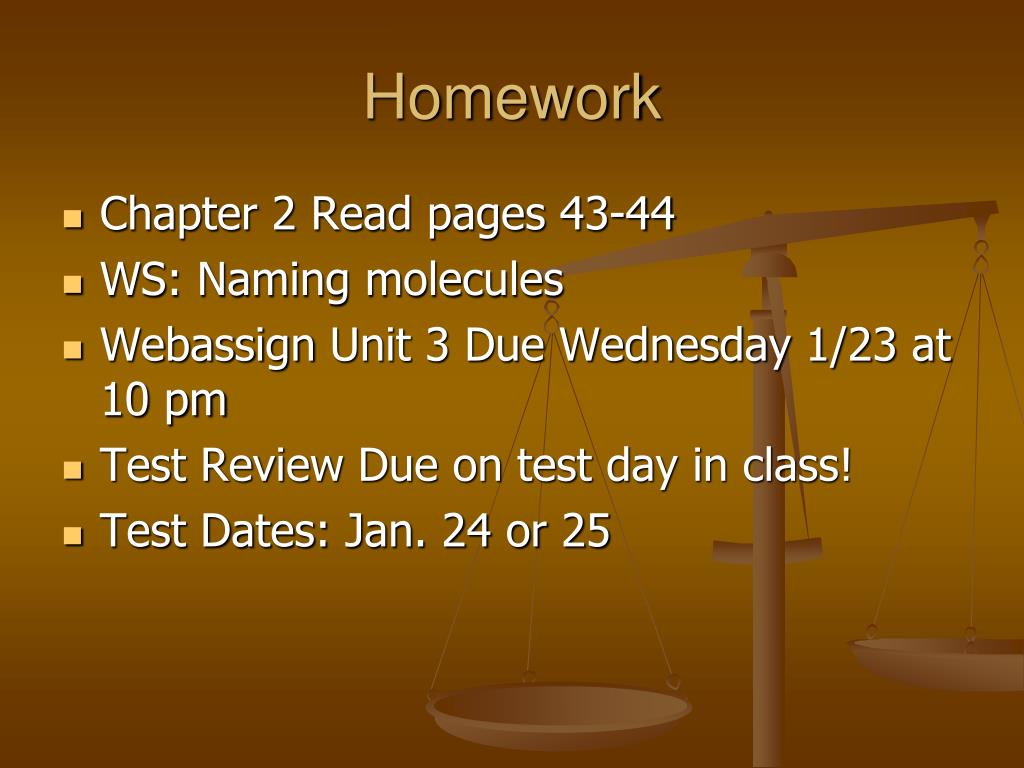 Homework

- Chapter 2 Read pages 43-44
- WS: Naming molecules
- Webassign Unit 3 Due Wednesday 1/23 at 10 pm
- Test Review Due on test day in class!
- Test Dates: Jan. 24 or 25